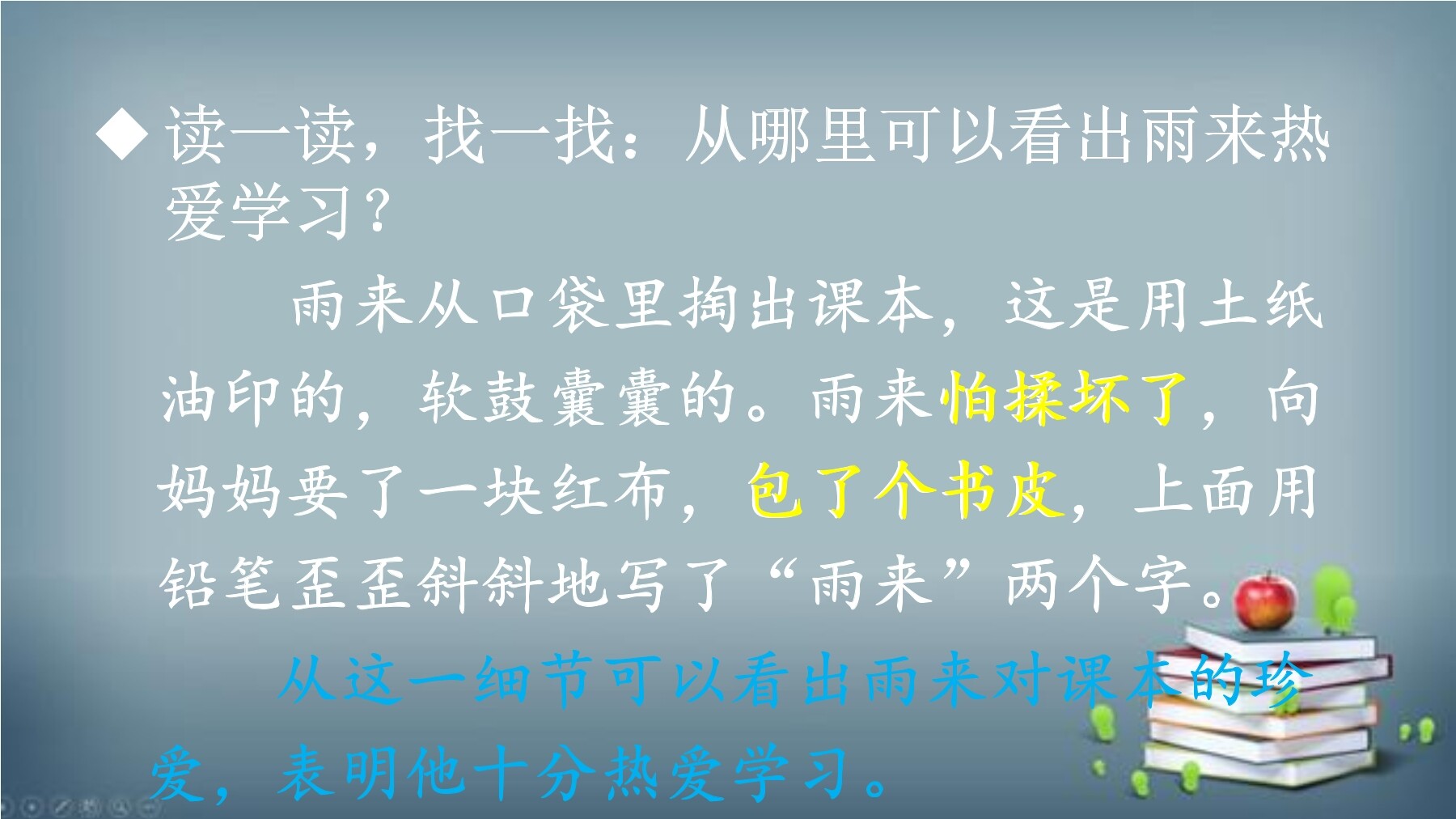 ◆读一读，找一找：从哪里可以看出雨来热爱学习？

雨来从口袋里掏出课本，这是用土纸油印的，软鼓囊囊的。雨来怕揉坏了，向妈妈要了一块红布，包了个书皮，上面用铅笔歪歪斜斜地写了“雨来”两个字。

从这一细节可以看出雨来对课本的珍爱，表明他十分热爱学习。